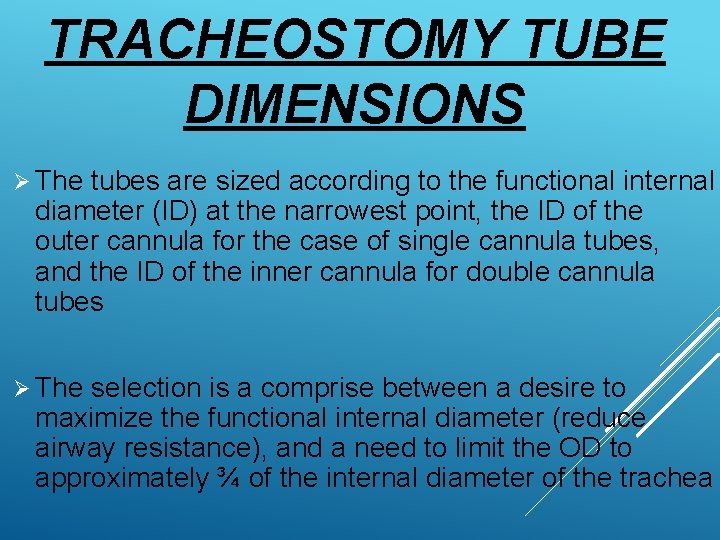 TRACHEOSTOMY TUBE DIMENSIONS

➢ The tubes are sized according to the functional internal diameter (ID) at the narrowest point, the ID of the outer cannula for the case of single cannula tubes, and the ID of the inner cannula for double cannula tubes

➢ The selection is a comprise between a desire to maximize the functional internal diameter (reduce airway resistance), and a need to limit the OD to approximately ¾ of the internal diameter of the trachea